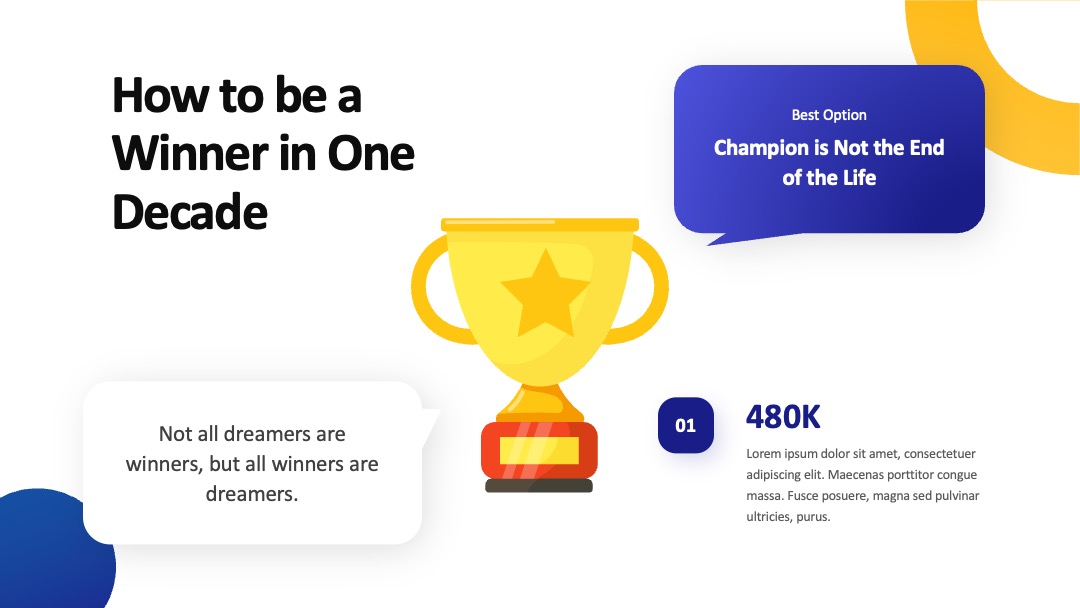 How to be a Winner in One Decade

Best Option

Champion is Not the End of the Life

Not all dreamers are winners, but all winners are dreamers.

01

480K

Lorem ipsum dolor sit amet, consectetuer adipiscing elit. Maecenas porttitor congue massa. Fusce posuere, magna sed pulvinar ultricies, purus.